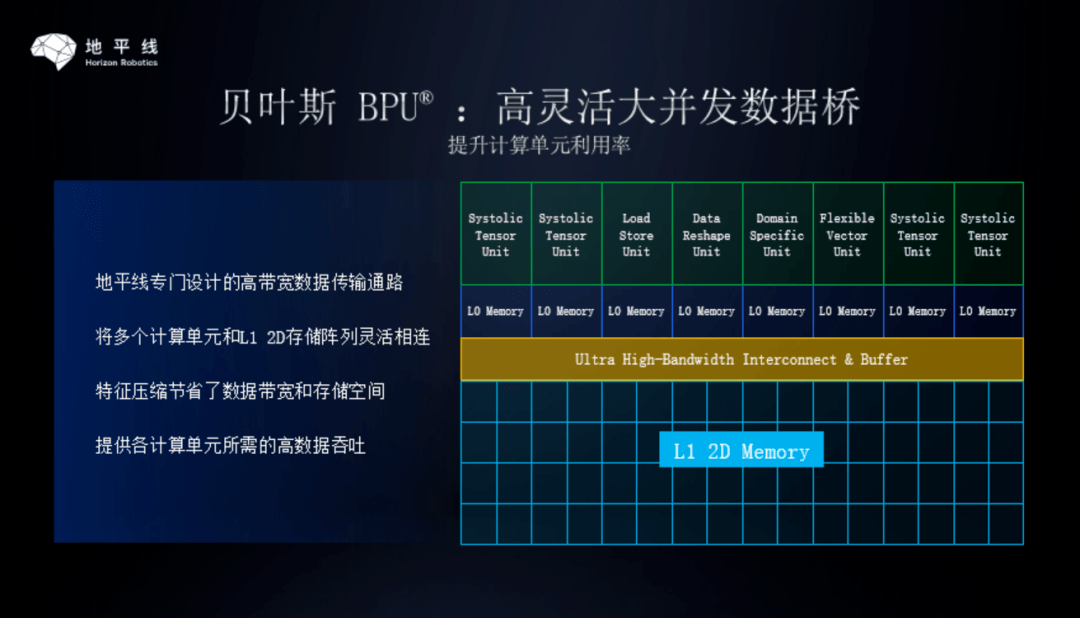 地平线
Horizon Robotics

贝叶斯 BPU® ：高灵活大并发数据桥
提升计算单元利用率

地平线专门设计的高带宽数据传输通路

将多个计算单元和L1 2D存储阵列灵活相连

特征压缩节省了数据带宽和存储空间

提供各计算单元所需的高数据吞吐

| Systolic Tensor Unit | Systolic Tensor Unit | Load Store Unit | Data Reshape Unit | Domain Specific Unit | Flexible Vector Unit | Systolic Tensor Unit | Systolic Tensor Unit |
|---|---|---|---|---|---|---|---|
| L0 Memory | L0 Memory | L0 Memory | L0 Memory | L0 Memory | L0 Memory | L0 Memory | L0 Memory |

Ultra High-Bandwidth Interconnect & Buffer

L1 2D Memory